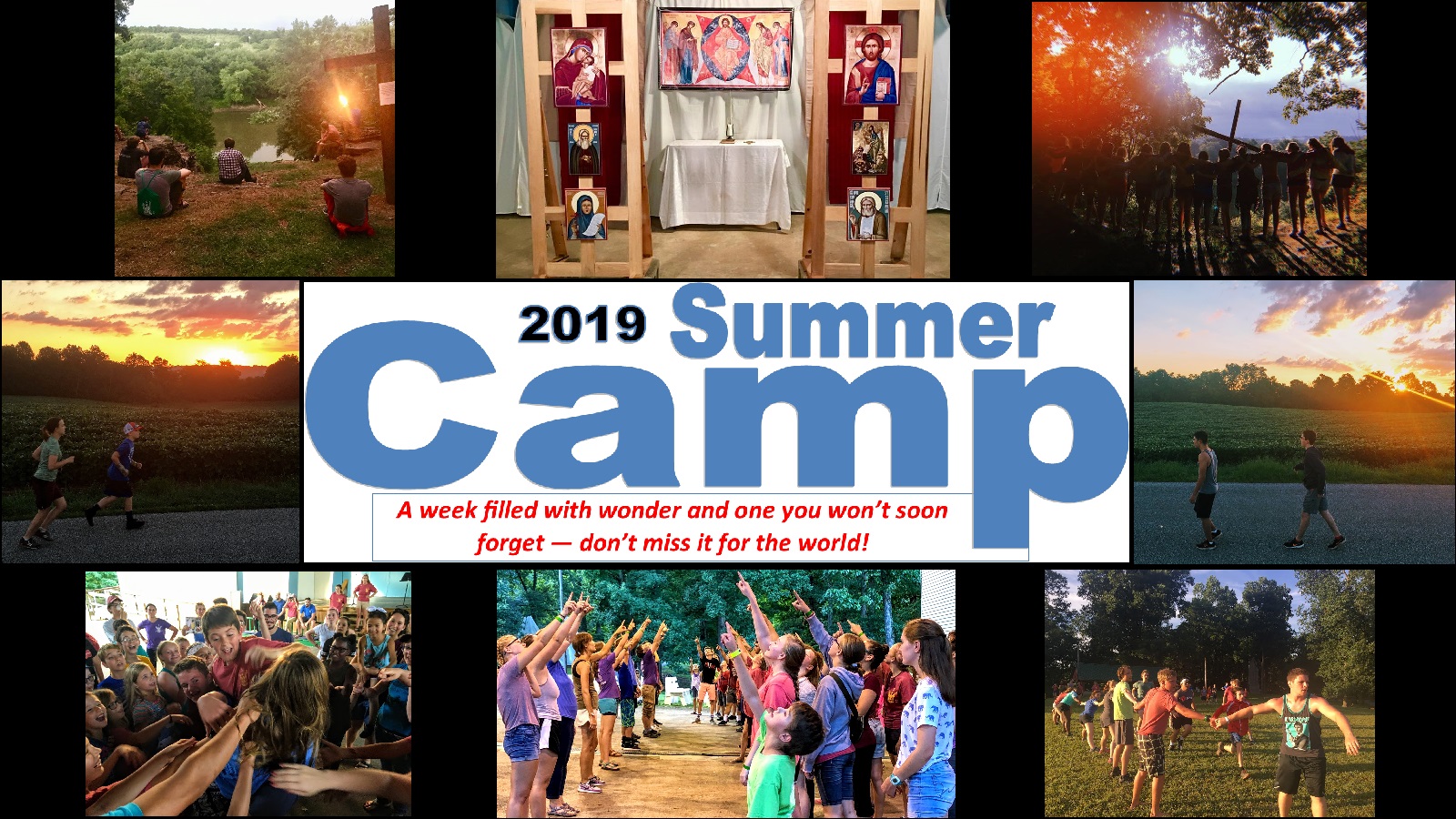 2019 Summer
Camp

A week filled with wonder and one you won't soon forget — don't miss it for the world!